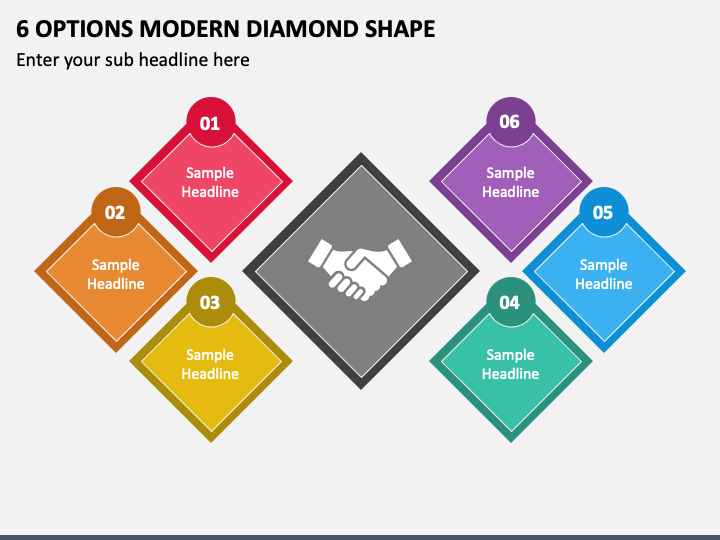 6 OPTIONS MODERN DIAMOND SHAPE

Enter your sub headline here

01
Sample Headline

02
Sample Headline

03
Sample Headline

06
Sample Headline

05
Sample Headline

04
Sample Headline